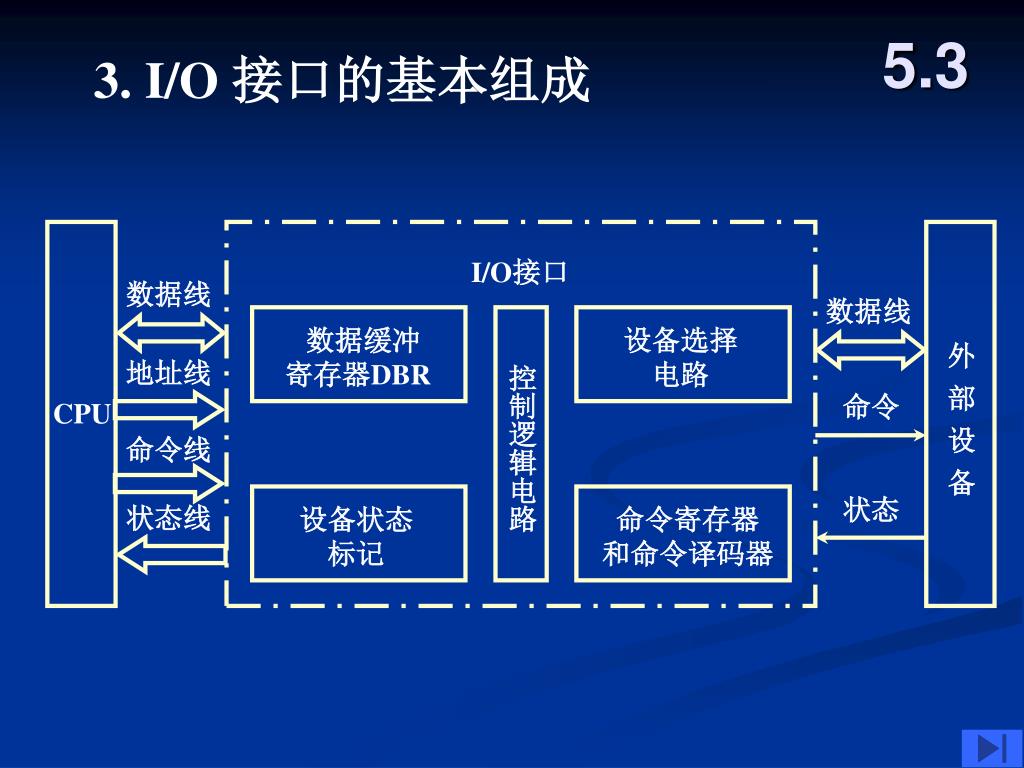 3. I/O 接口的基本组成

5.3

CPU

数据线

地址线

命令线

状态线

I/O接口

数据缓冲寄存器DBR

设备状态标记

控制逻辑电路

设备选择电路

命令寄存器和命令译码器

数据线

命令

状态

外部设备